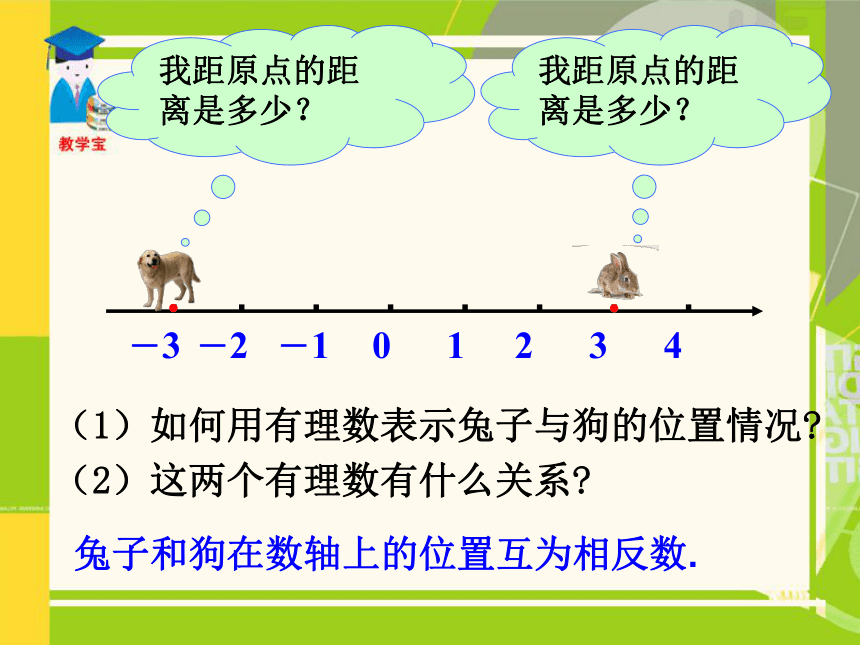 教学宝

我距原点的距离是多少？

我距原点的距离是多少？

$-3$ $-2$ $-1$ $0$ $1$ $2$ $3$ $4$

（1）如何用有理数表示兔子与狗的位置情况?
（2）这两个有理数有什么关系?

兔子和狗在数轴上的位置互为相反数.